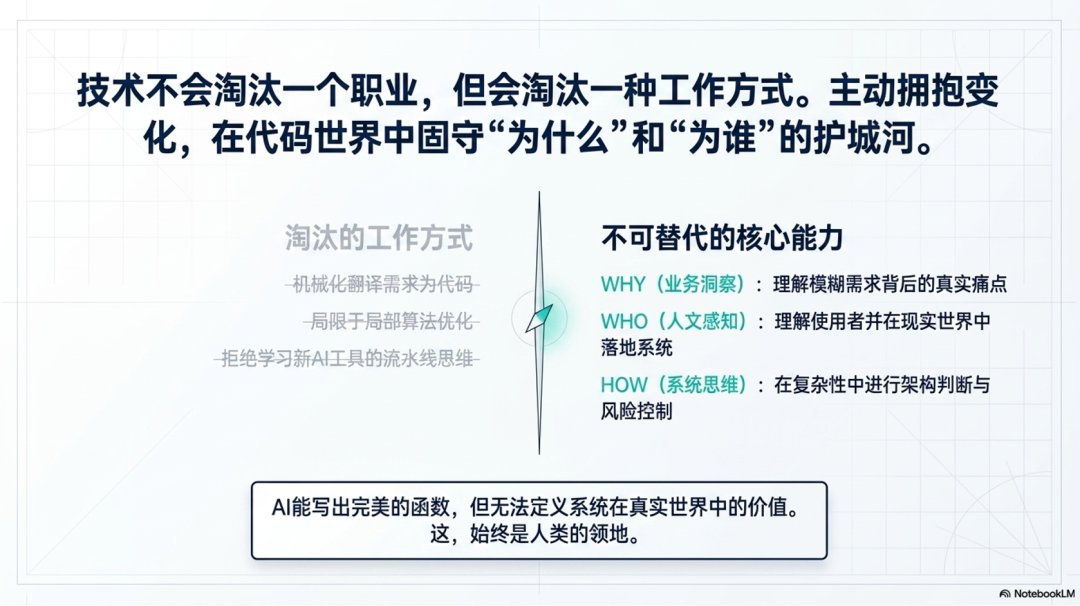 技术不会淘汰一个职业，但会淘汰一种工作方式。主动拥抱变化，在代码世界中固守“为什么”和“为谁”的护城河。

淘汰的工作方式

机械化翻译需求为代码

局限于局部算法优化

拒绝学习新AI工具的流水线思维

不可替代的核心能力

WHY（业务洞察）：理解模糊需求背后的真实痛点

WHO（人文感知）：理解使用者并在现实世界中落地系统

HOW（系统思维）：在复杂性中进行架构判断与风险控制

AI能写出完美的函数，但无法定义系统在真实世界中的价值。这，始终是人类的领地。

NotebookLM